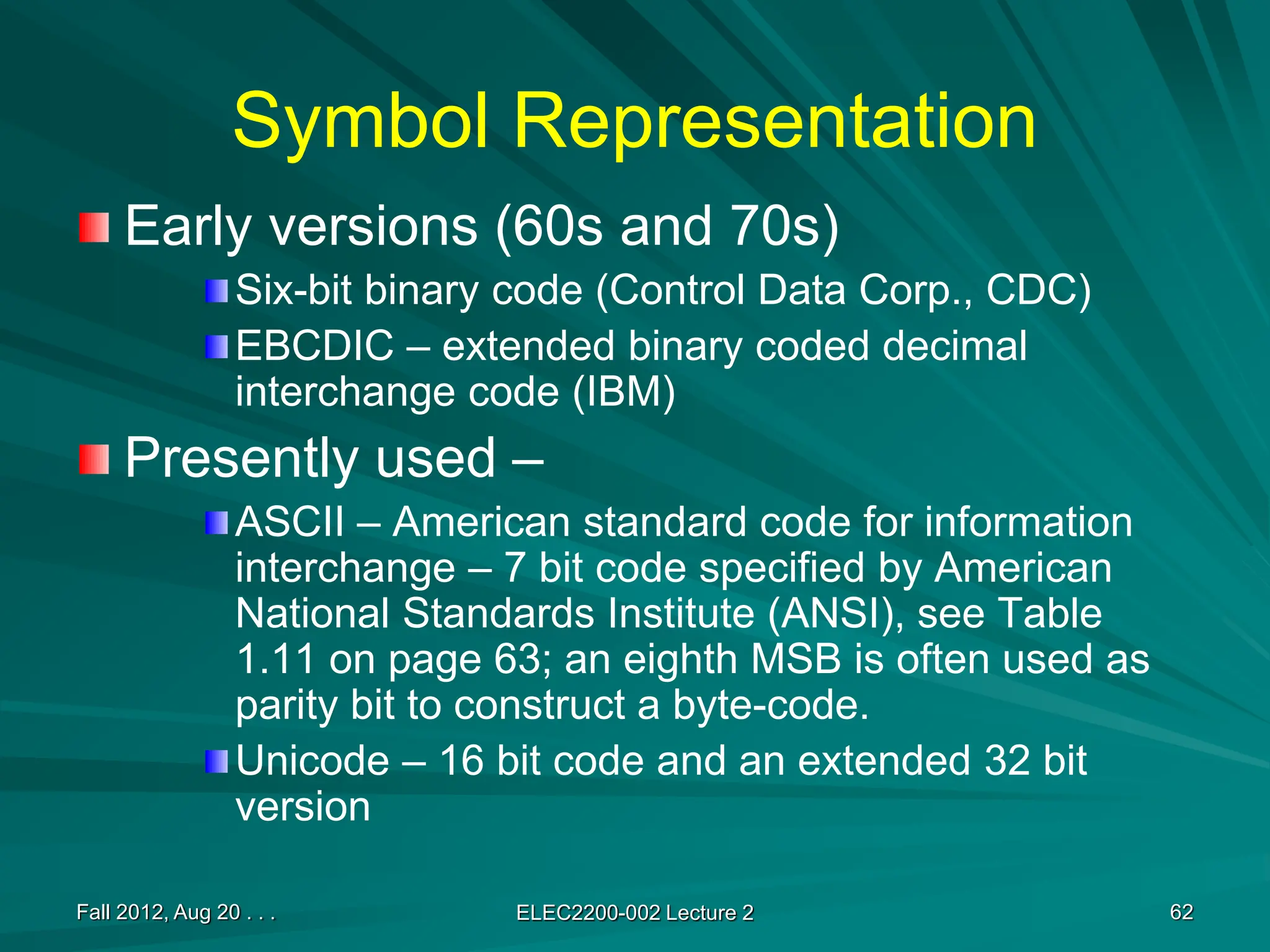 Symbol Representation

Early versions (60s and 70s)

Six-bit binary code (Control Data Corp., CDC)

EBCDIC – extended binary coded decimal interchange code (IBM)

Presently used –

ASCII – American standard code for information interchange – 7 bit code specified by American National Standards Institute (ANSI), see Table 1.11 on page 63; an eighth MSB is often used as parity bit to construct a byte-code.

Unicode – 16 bit code and an extended 32 bit version

Fall 2012, Aug 20 . . .

ELEC2200-002 Lecture 2

62